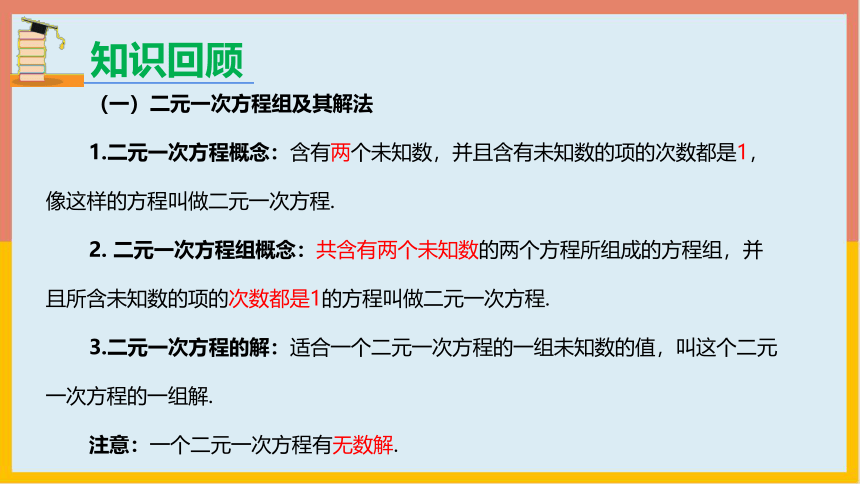 知识回顾

（一）二元一次方程组及其解法

1.二元一次方程概念：含有两个未知数，并且含有未知数的项的次数都是1，像这样的方程叫做二元一次方程.

2. 二元一次方程组概念：共含有两个未知数的两个方程所组成的方程组，并且所含未知数的项的次数都是1的方程叫做二元一次方程.

3.二元一次方程的解：适合一个二元一次方程的一组未知数的值，叫这个二元一次方程的一组解.

注意：一个二元一次方程有无数解.